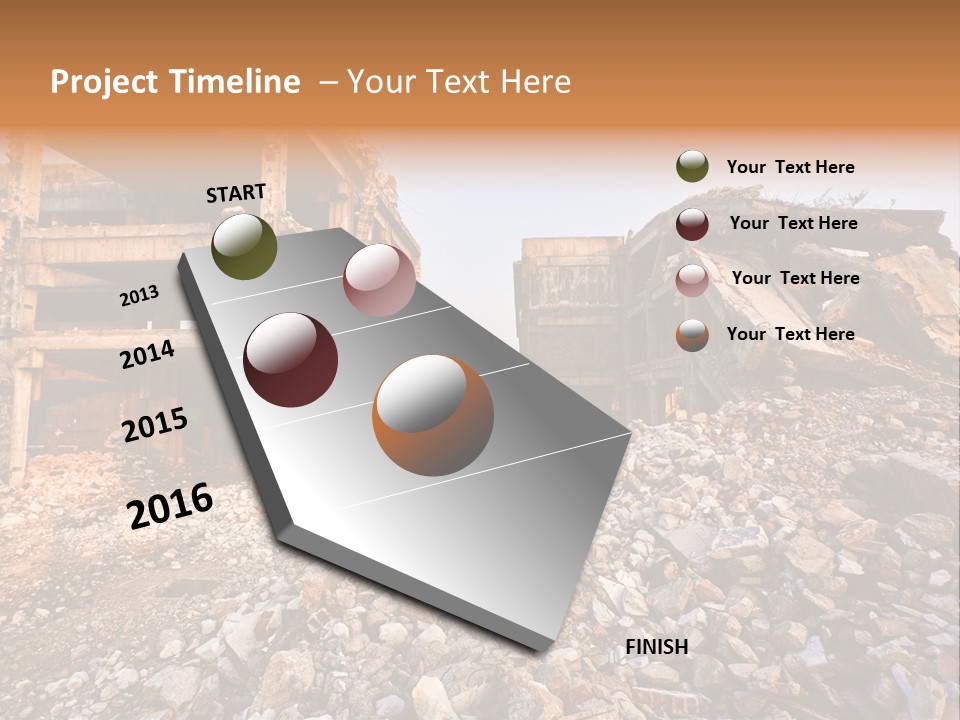 Project Timeline – Your Text Here

START

2013

2014

2015

2016

FINISH

Your Text Here

Your Text Here

Your Text Here

Your Text Here